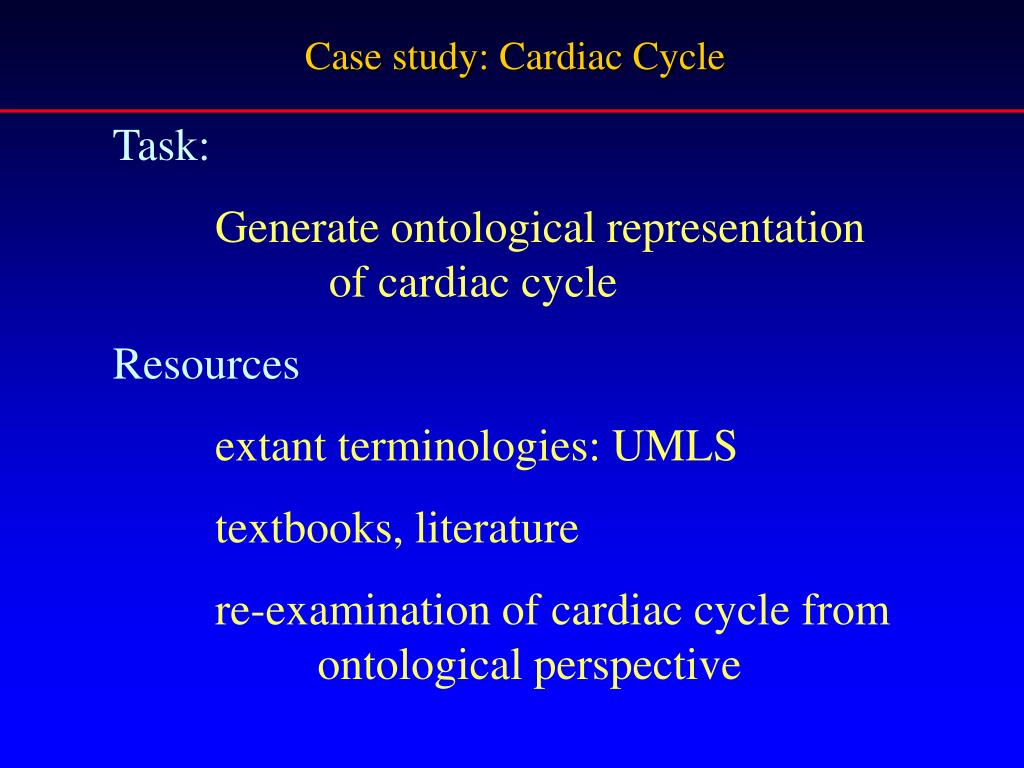 Case study: Cardiac Cycle

Task:

Generate ontological representation of cardiac cycle

Resources

extant terminologies: UMLS

textbooks, literature

re-examination of cardiac cycle from ontological perspective